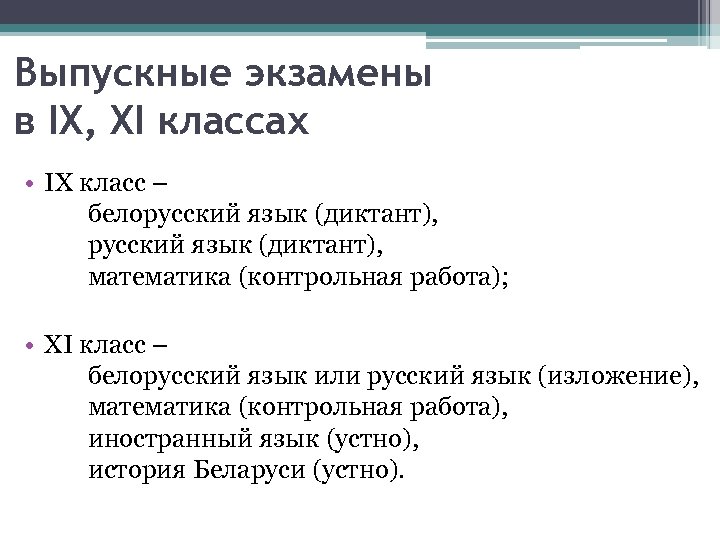 Выпускные экзамены в IX, XI классах

• IX класс –
белорусский язык (диктант),
русский язык (диктант),
математика (контрольная работа);

• XI класс –
белорусский язык или русский язык (изложение),
математика (контрольная работа),
иностранный язык (устно),
история Беларуси (устно).